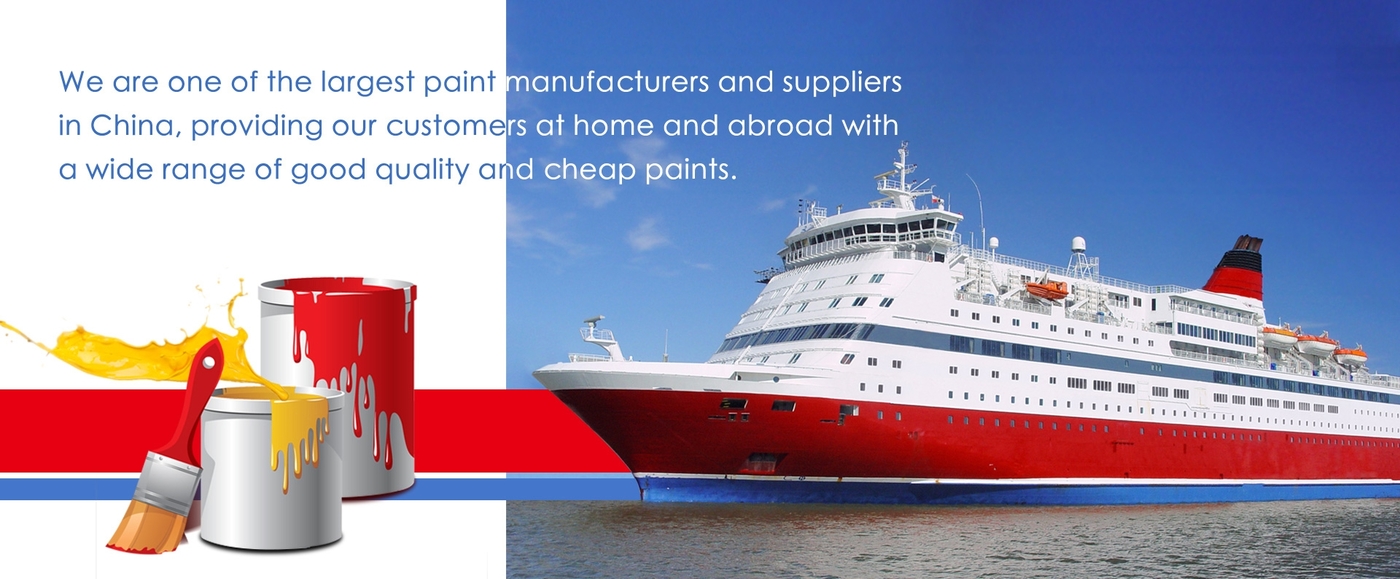 We are one of the largest paint manufacturers and suppliers in China, providing our customers at home and abroad with a wide range of good quality and cheap paints.